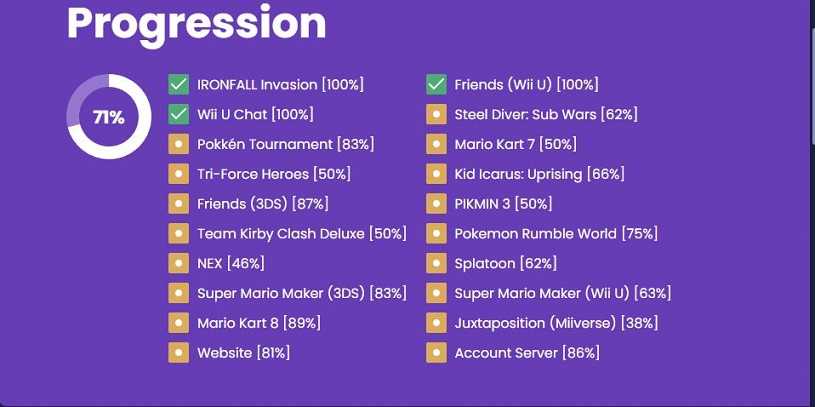 Progression

71%

IRONFALL Invasion [100%]
Wii U Chat [100%]
Pokkén Tournament [83%]
Tri-Force Heroes [50%]
Friends (3DS) [87%]
Team Kirby Clash Deluxe [50%]
NEX [46%]
Super Mario Maker (3DS) [83%]
Mario Kart 8 [89%]
Website [81%]

Friends (Wii U) [100%]
Steel Diver: Sub Wars [62%]
Mario Kart 7 [50%]
Kid Icarus: Uprising [66%]
PIKMIN 3 [50%]
Pokemon Rumble World [75%]
Splatoon [62%]
Super Mario Maker (Wii U) [63%]
Juxtaposition (Miiverse) [38%]
Account Server [86%]